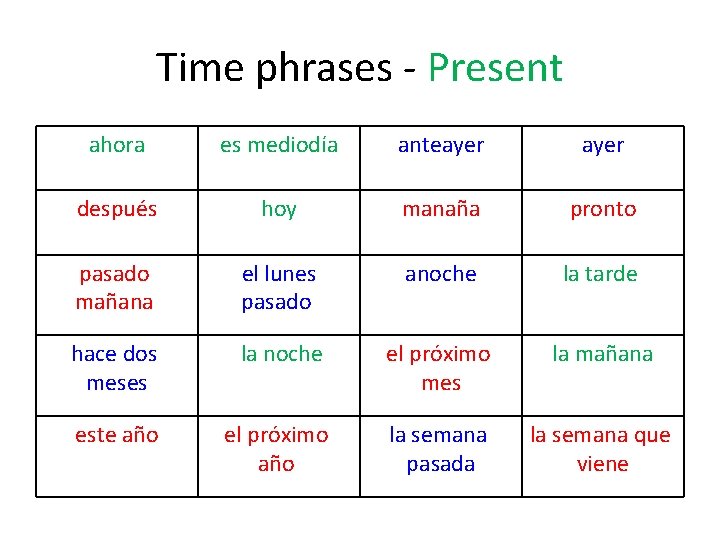 Time phrases - Present

| ahora | es mediodía | anteayer | ayer |
|---|---|---|---|
| después | hoy | manaña | pronto |
| pasado mañana | el lunes pasado | anoche | la tarde |
| hace dos meses | la noche | el próximo mes | la mañana |
| este año | el próximo año | la semana pasada | la semana que viene |